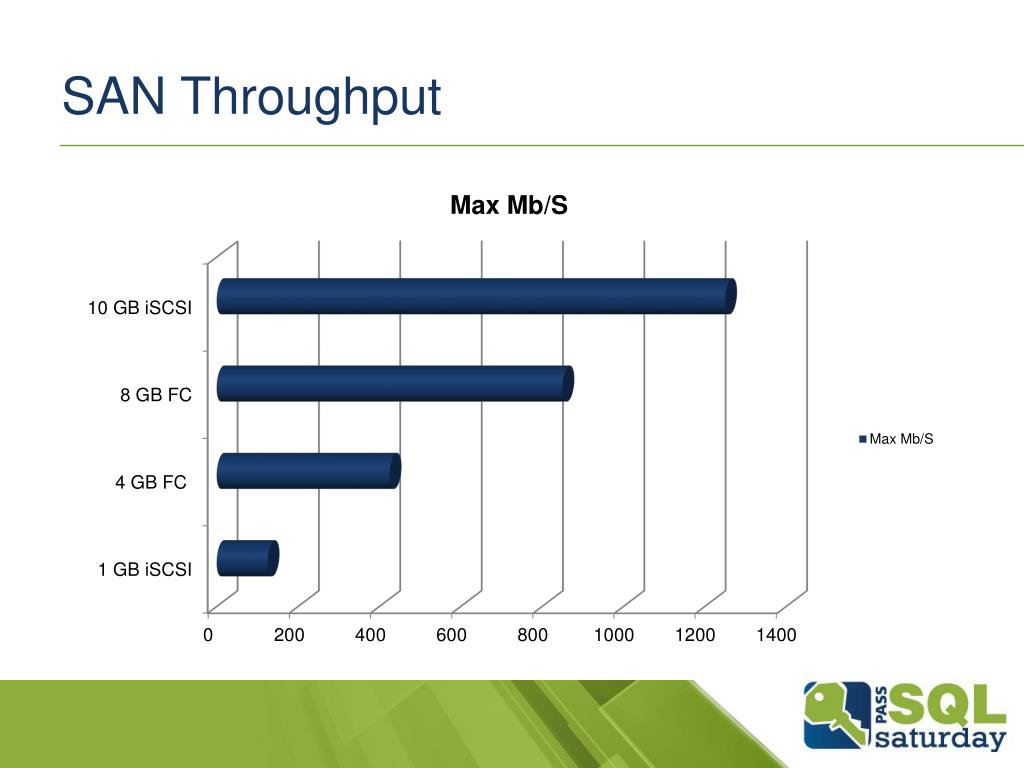 SAN Throughput

Max Mb/S

10 GB iSCSI

8 GB FC

4 GB FC

1 GB iSCSI

0 200 400 600 800 1000 1200 1400

Max Mb/S

PASS SQL saturday